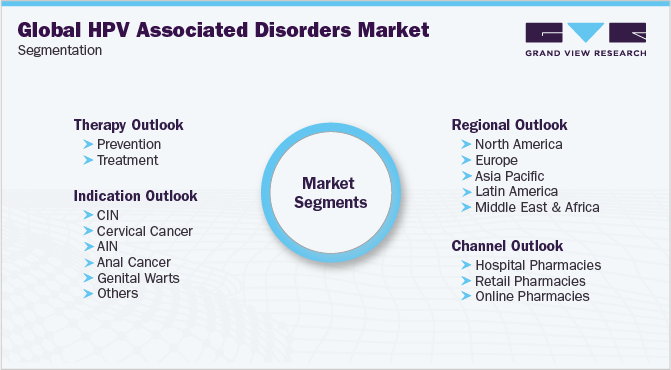 Global HPV Associated Disorders Market
Segmentation

GRAND VIEW RESEARCH

Therapy Outlook
Prevention
Treatment

Indication Outlook
CIN
Cervical Cancer
AIN
Anal Cancer
Genital Warts
Others

Market Segments

Regional Outlook
North America
Europe
Asia Pacific
Latin America
Middle East & Africa

Channel Outlook
Hospital Pharmacies
Retail Pharmacies
Online Pharmacies